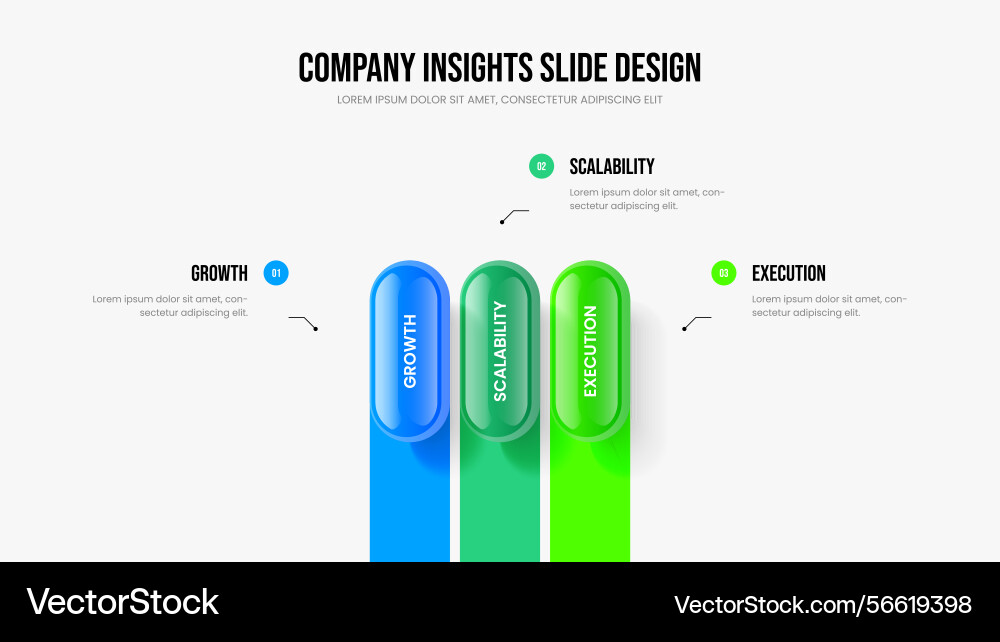 COMPANY INSIGHTS SLIDE DESIGN
LOREM IPSUM DOLOR SIT AMET, CONSECTETUR ADIPISCING ELIT

02 SCALABILITY
Lorem ipsum dolor sit amet, consectetur adipiscing elit.

GROWTH 01
Lorem ipsum dolor sit amet, consectetur adipiscing elit.

03 EXECUTION
Lorem ipsum dolor sit amet, consectetur adipiscing elit.

GROWTH
SCALABILITY
EXECUTION

VectorStock
VectorStock.com/56619398